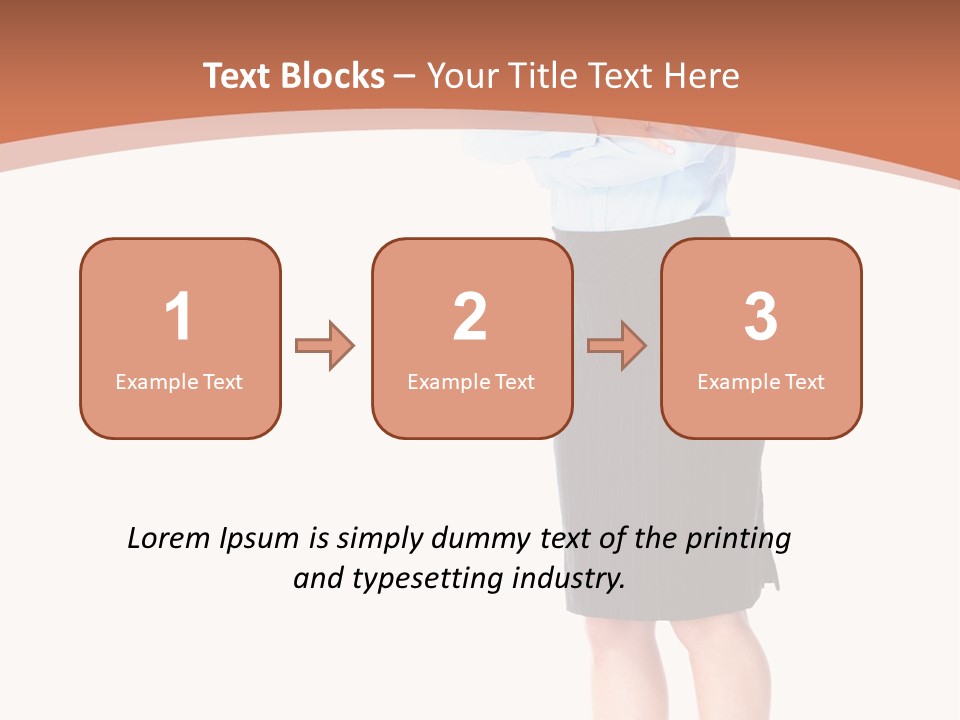 Text Blocks – Your Title Text Here

1
Example Text

2
Example Text

3
Example Text

Lorem Ipsum is simply dummy text of the printing and typesetting industry.